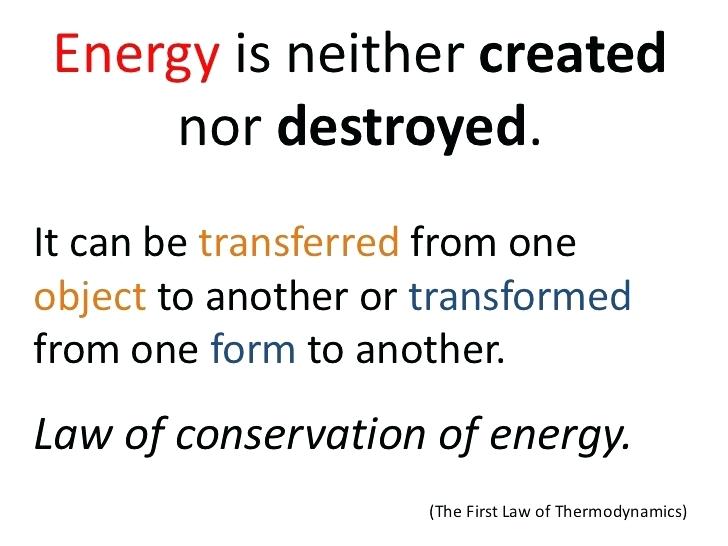 Energy is neither created nor destroyed.

It can be transferred from one object to another or transformed from one form to another.

Law of conservation of energy.

(The First Law of Thermodynamics)